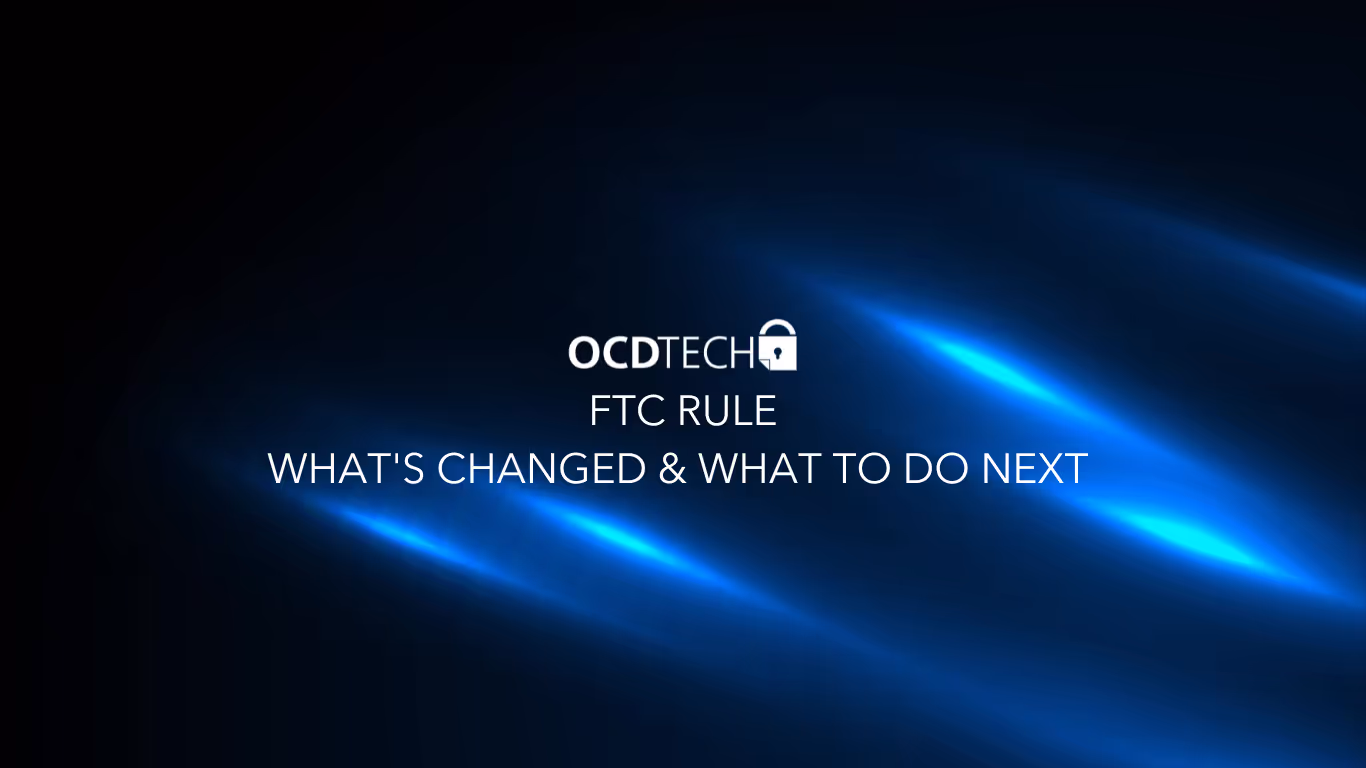 OCDTECH
FTC RULE
WHAT'S CHANGED & WHAT TO DO NEXT